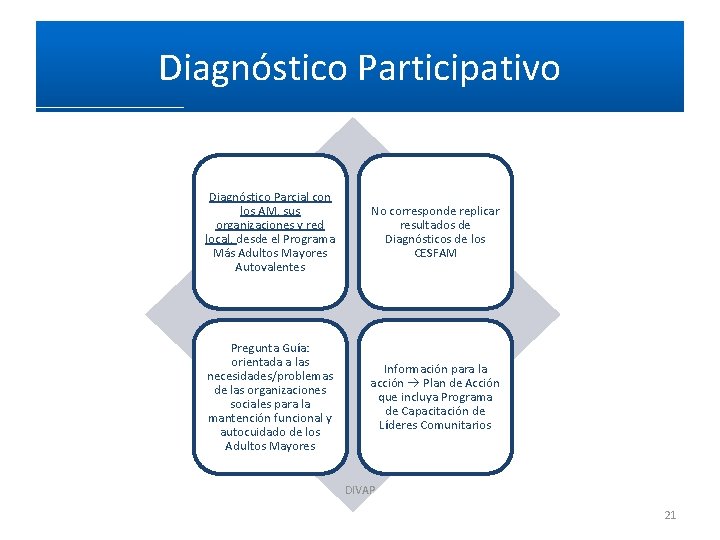 Diagnóstico Participativo

Diagnóstico Parcial con los AM, sus organizaciones y red local, desde el Programa Más Adultos Mayores Autovalentes

No corresponde replicar resultados de Diagnósticos de los CESFAM

Pregunta Guía: orientada a las necesidades/problemas de las organizaciones sociales para la mantención funcional y autocuidado de los Adultos Mayores

Información para la acción → Plan de Acción que incluya Programa de Capacitación de Líderes Comunitarios

DIVAP

21